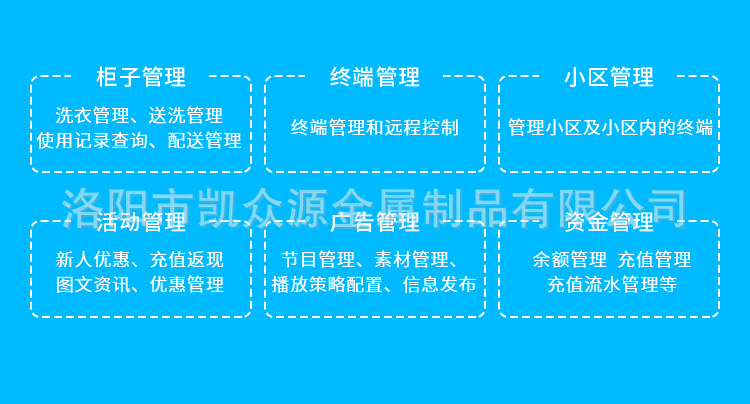 柜子管理

洗衣管理、送洗管理
使用记录查询、配送管理

终端管理

终端管理和远程控制

小区管理

管理小区及小区内的终端

洛阳市凯众源金属制品有限公司

活动管理

新人优惠、充值返现
图文资讯、优惠管理

广告管理

节目管理、素材管理、
播放策略配置、信息发布

资金管理

余额管理 充值管理
充值流水管理等